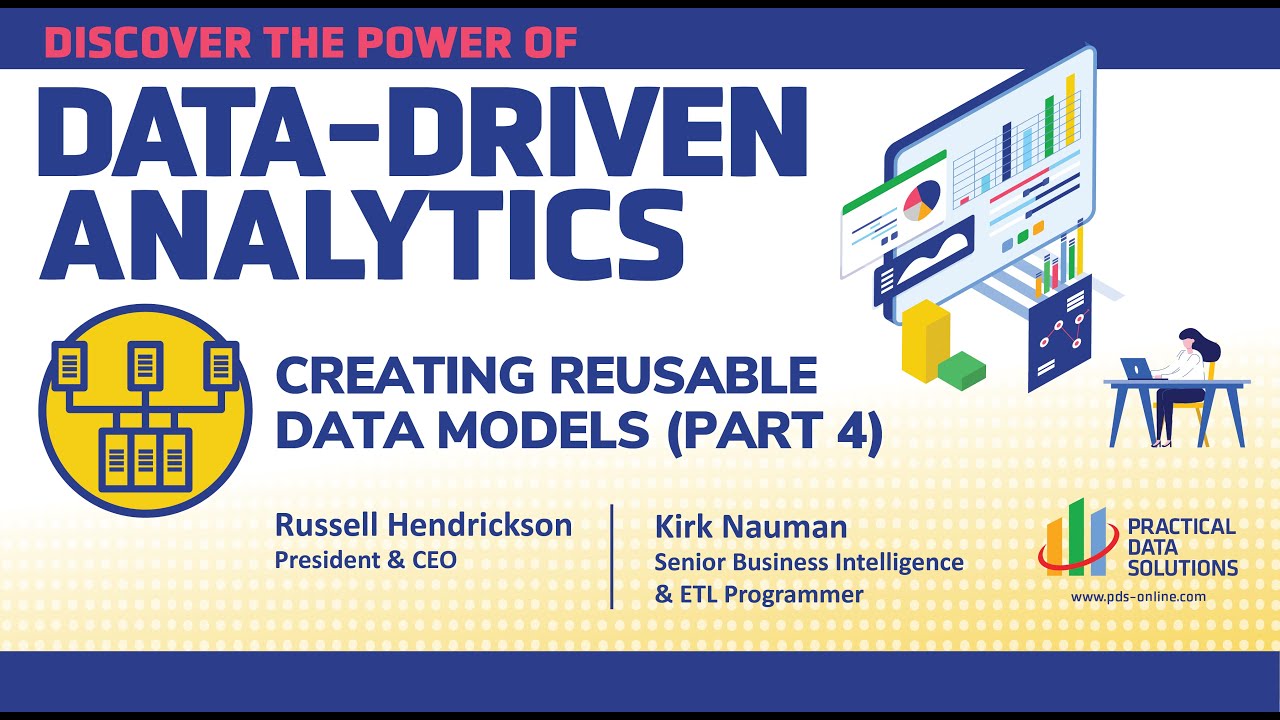 DISCOVER THE POWER OF

DATA-DRIVEN ANALYTICS

CREATING REUSABLE DATA MODELS (PART 4)

Russell Hendrickson
President & CEO

Kirk Nauman
Senior Business Intelligence & ETL Programmer

PRACTICAL DATA SOLUTIONS
www.pds-online.com